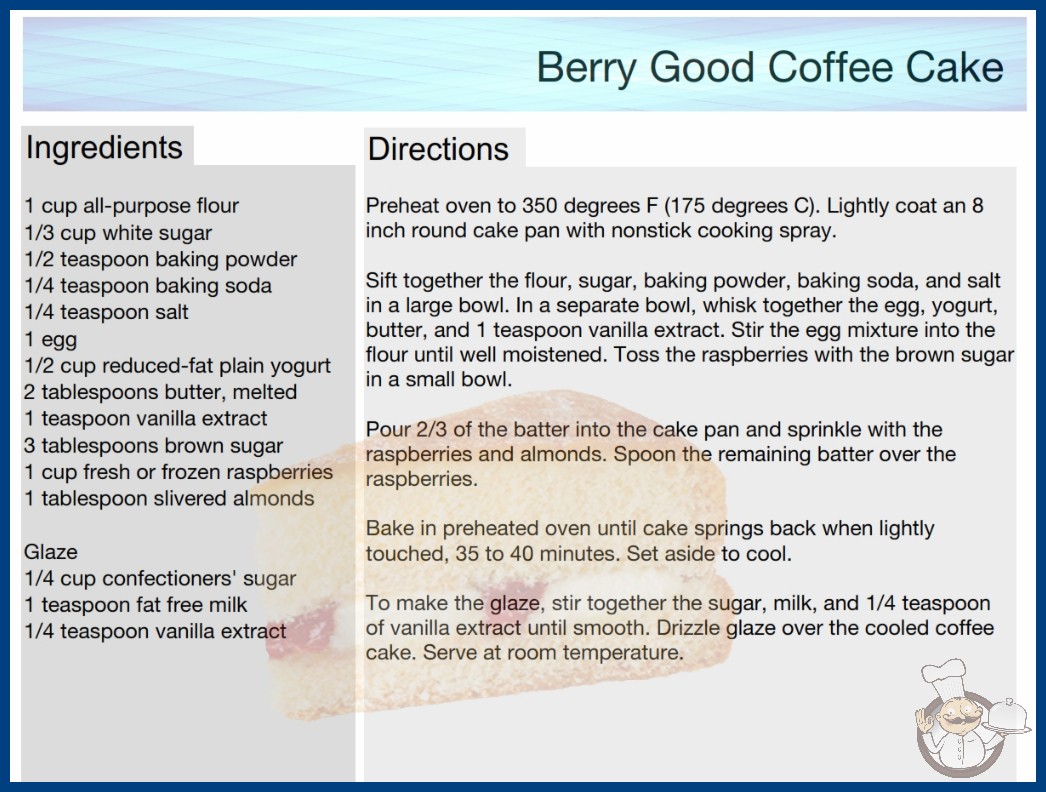 Berry Good Coffee Cake

Ingredients

1 cup all-purpose flour
1/3 cup white sugar
1/2 teaspoon baking powder
1/4 teaspoon baking soda
1/4 teaspoon salt
1 egg
1/2 cup reduced-fat plain yogurt
2 tablespoons butter, melted
1 teaspoon vanilla extract
3 tablespoons brown sugar
1 cup fresh or frozen raspberries
1 tablespoon slivered almonds

Glaze
1/4 cup confectioners' sugar
1 teaspoon fat free milk
1/4 teaspoon vanilla extract

Directions

Preheat oven to 350 degrees F (175 degrees C). Lightly coat an 8 inch round cake pan with nonstick cooking spray.

Sift together the flour, sugar, baking powder, baking soda, and salt in a large bowl. In a separate bowl, whisk together the egg, yogurt, butter, and 1 teaspoon vanilla extract. Stir the egg mixture into the flour until well moistened. Toss the raspberries with the brown sugar in a small bowl.

Pour 2/3 of the batter into the cake pan and sprinkle with the raspberries and almonds. Spoon the remaining batter over the raspberries.

Bake in preheated oven until cake springs back when lightly touched, 35 to 40 minutes. Set aside to cool.

To make the glaze, stir together the sugar, milk, and 1/4 teaspoon of vanilla extract until smooth. Drizzle glaze over the cooled coffee cake. Serve at room temperature.